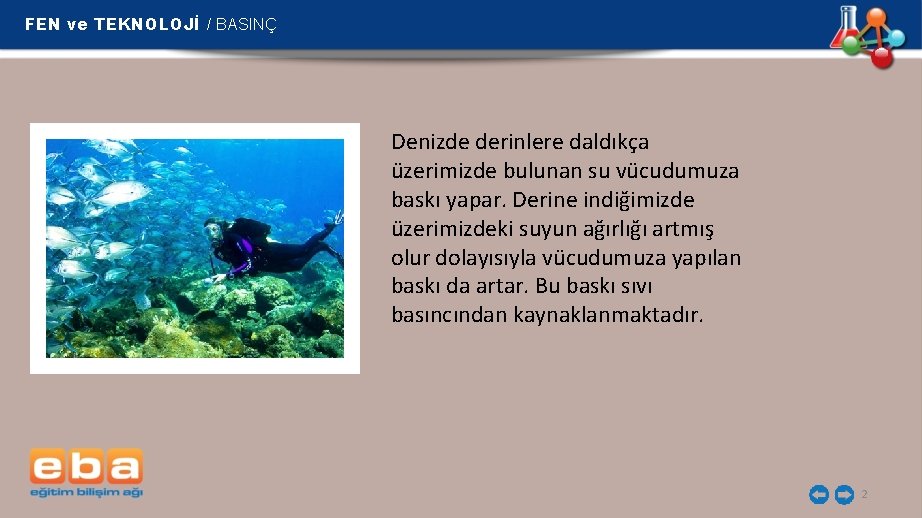 FEN ve TEKNOLOJİ / BASINÇ

Denizde derinlere daldıkça üzerimizde bulunan su vücudumuza baskı yapar. Derine indiğimizde üzerimizdeki suyun ağırlığı artmış olur dolayısıyla vücudumuza yapılan baskı da artar. Bu baskı sıvı basıncından kaynaklanmaktadır.

eba
eğitim bilişim ağı

2